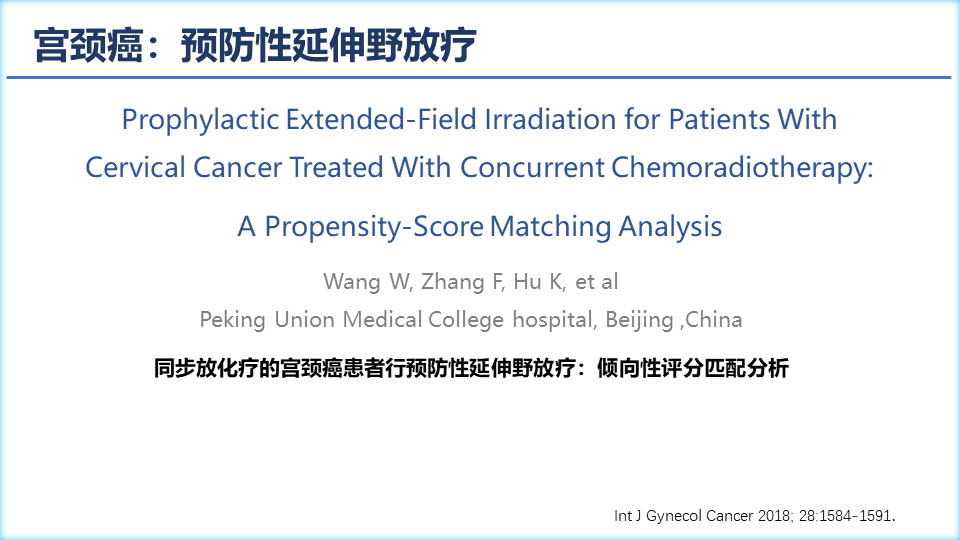 宫颈癌：预防性延伸野放疗

Prophylactic Extended-Field Irradiation for Patients With Cervical Cancer Treated With Concurrent Chemoradiotherapy: A Propensity-Score Matching Analysis

Wang W, Zhang F, Hu K, et al

Peking Union Medical College hospital, Beijing ,China

同步放化疗的宫颈癌患者行预防性延伸野放疗：倾向性评分匹配分析

Int J Gynecol Cancer 2018; 28:1584-1591.